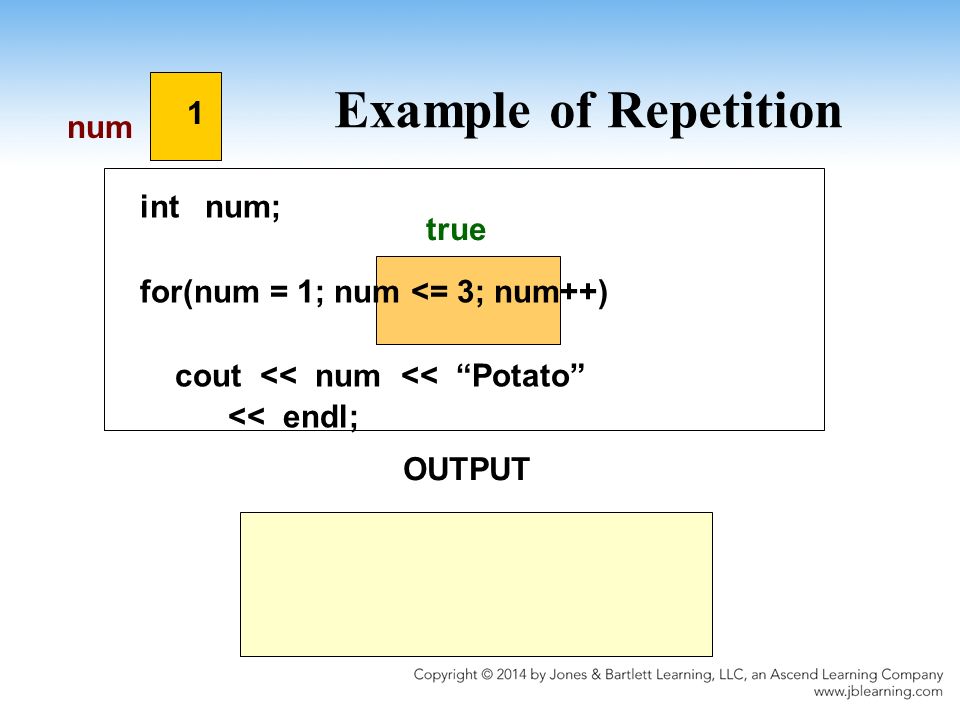 num 1

Example of Repetition

int num;

true

for(num = 1; num <= 3; num++)

cout << num << “Potato”
<< endl;

OUTPUT

Copyright © 2014 by Jones & Bartlett Learning, LLC, an Ascend Learning Company
www.jblearning.com